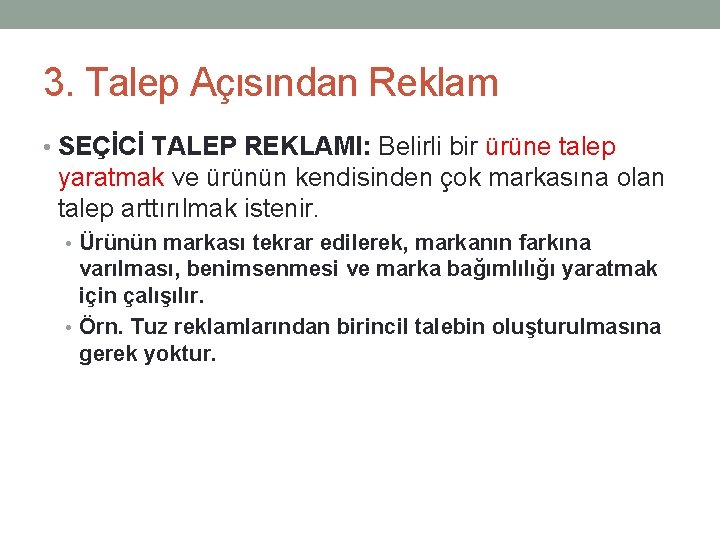 3. Talep Açısından Reklam

• SEÇİCİ TALEP REKLAMI: Belirli bir ürüne talep yaratmak ve ürünün kendisinden çok markasına olan talep arttırılmak istenir.

• Ürünün markası tekrar edilerek, markanın farkına varılması, benimsenmesi ve marka bağımlılığı yaratmak için çalışılır.

• Örn. Tuz reklamlarından birincil talebin oluşturulmasına gerek yoktur.